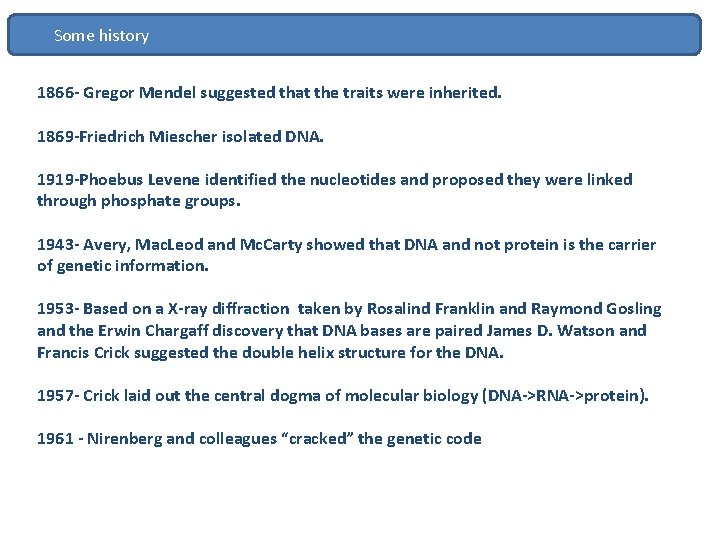 Some history

1866- Gregor Mendel suggested that the traits were inherited.

1869-Friedrich Miescher isolated DNA.

1919-Phoebus Levene identified the nucleotides and proposed they were linked through phosphate groups.

1943- Avery, MacLeod and McCarty showed that DNA and not protein is the carrier of genetic information.

1953- Based on a X-ray diffraction taken by Rosalind Franklin and Raymond Gosling and the Erwin Chargaff discovery that DNA bases are paired James D. Watson and Francis Crick suggested the double helix structure for the DNA.

1957- Crick laid out the central dogma of molecular biology (DNA->RNA->protein).

1961 - Nirenberg and colleagues “cracked” the genetic code